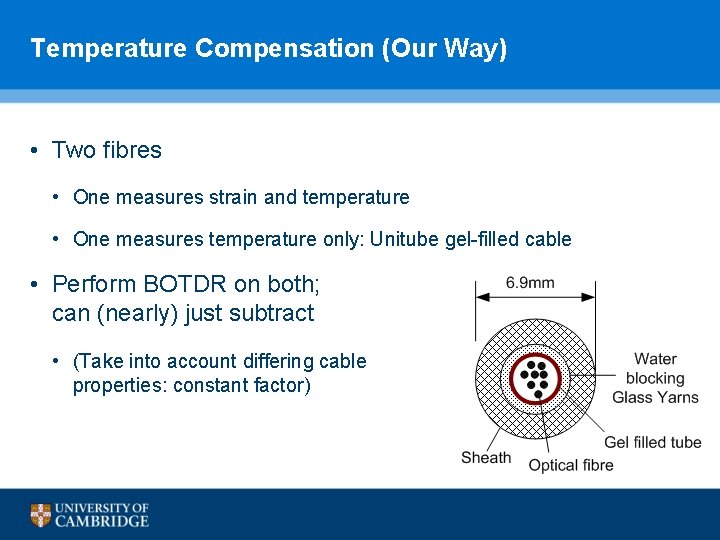 Temperature Compensation (Our Way)

• Two fibres

• One measures strain and temperature

• One measures temperature only: Unitube gel-filled cable

• Perform BOTDR on both; can (nearly) just subtract

• (Take into account differing cable properties: constant factor)

6.9mm

Water blocking Glass Yarns

Gel filled tube

Sheath

Optical fibre

UNIVERSITY OF CAMBRIDGE